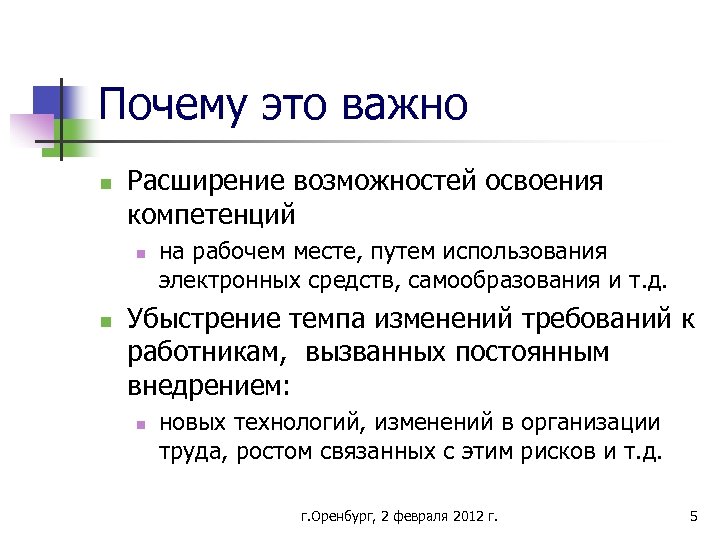 Почему это важно

- Расширение возможностей освоения компетенций
  - на рабочем месте, путем использования электронных средств, самообразования и т.д.
- Убыстрение темпа изменений требований к работникам, вызванных постоянным внедрением:
  - новых технологий, изменений в организации труда, ростом связанных с этим рисков и т.д.

г.Оренбург, 2 февраля 2012 г.

5